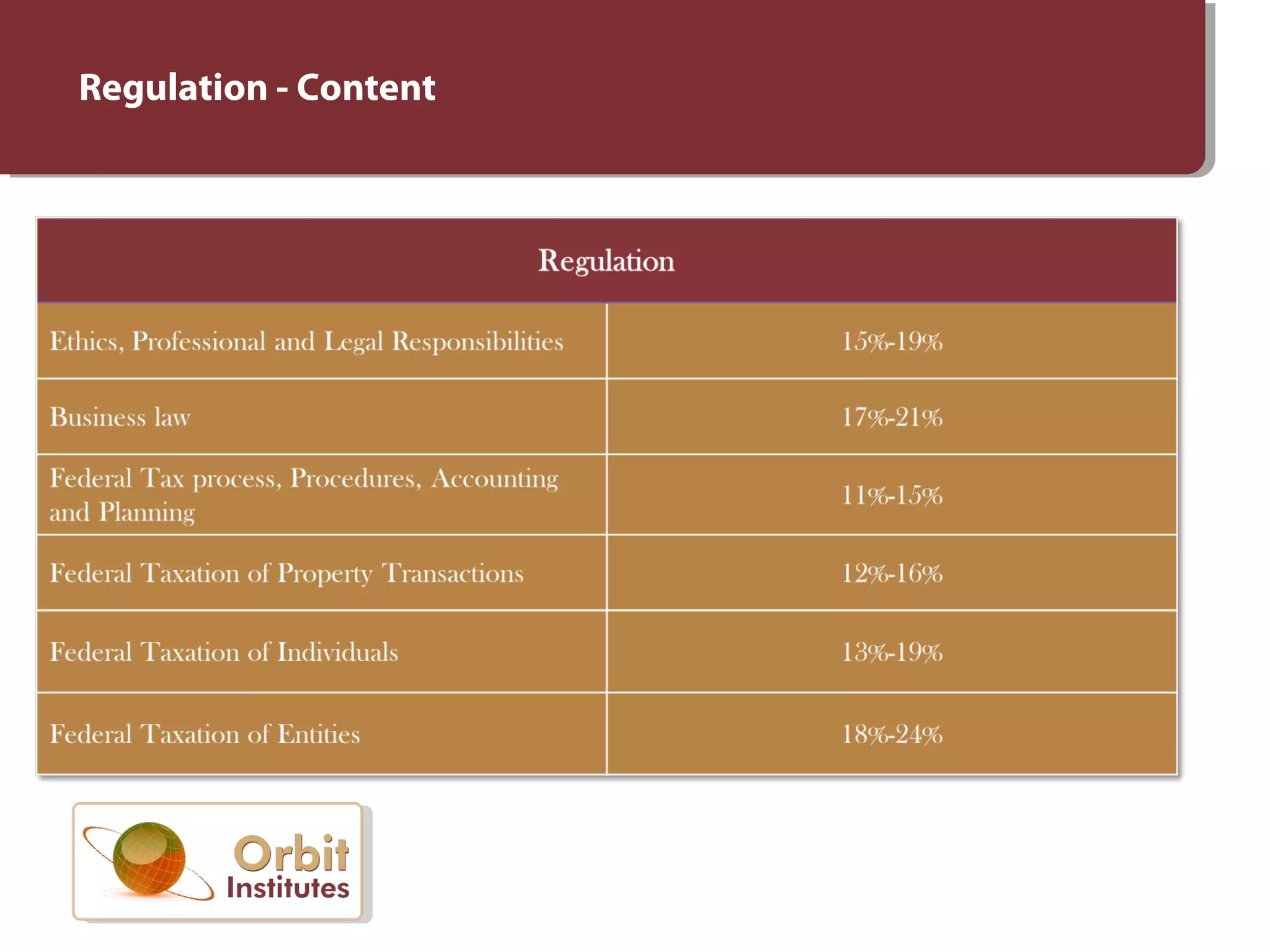 Regulation - Content

| Regulation | |
|---|---|
| Ethics, Professional and Legal Responsibilities | 15%-19% |
| Business law | 17%-21% |
| Federal Tax process, Procedures, Accounting and Planning | 11%-15% |
| Federal Taxation of Property Transactions | 12%-16% |
| Federal Taxation of Individuals | 13%-19% |
| Federal Taxation of Entities | 18%-24% |

Orbit Institutes